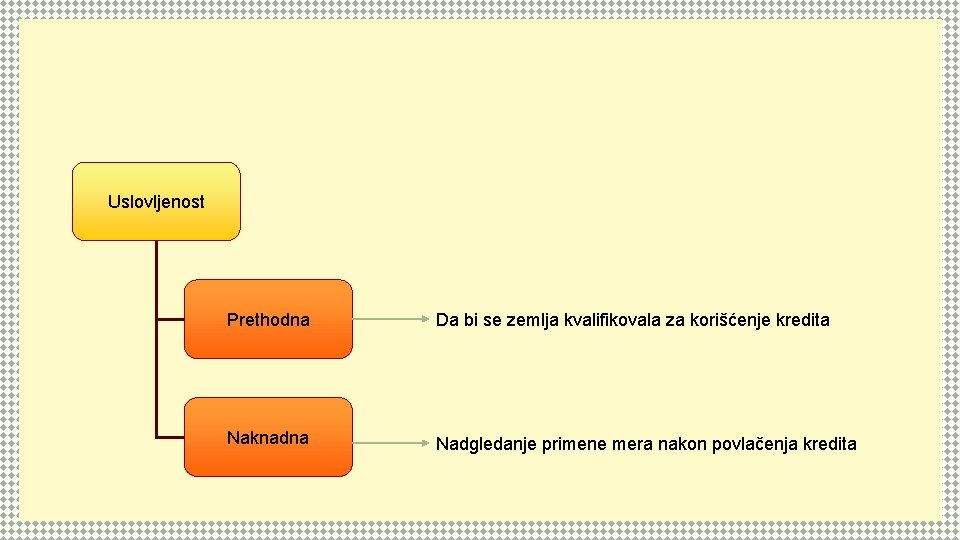 Uslovljenost

Prethodna

Da bi se zemlja kvalifikovala za korišćenje kredita

Naknadna

Nadgledanje primene mera nakon povlačenja kredita